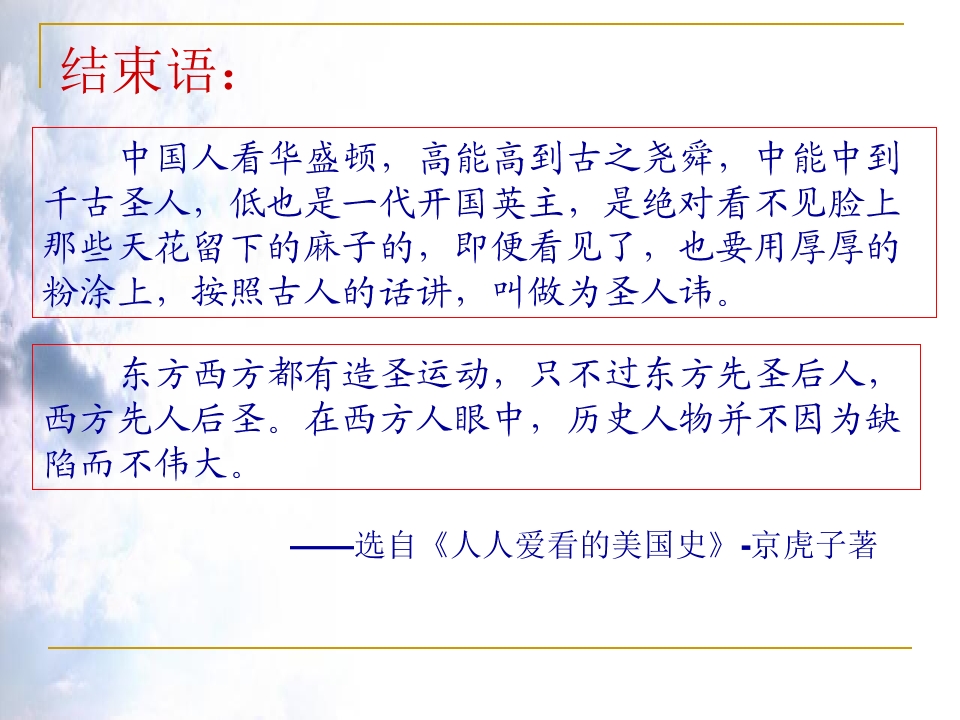 结束语：

中国人看华盛顿，高能高到古之尧舜，中能中到千古圣人，低也是一代开国英主，是绝对看不见脸上那些天花留下的麻子的，即便看见了，也要用厚厚的粉涂上，按照古人的话讲，叫做为圣人讳。

东方西方都有造圣运动，只不过东方先圣后人，西方先人后圣。在西方人眼中，历史人物并不因为缺陷而不伟大。

——选自《人人爱看的美国史》-京虎子著